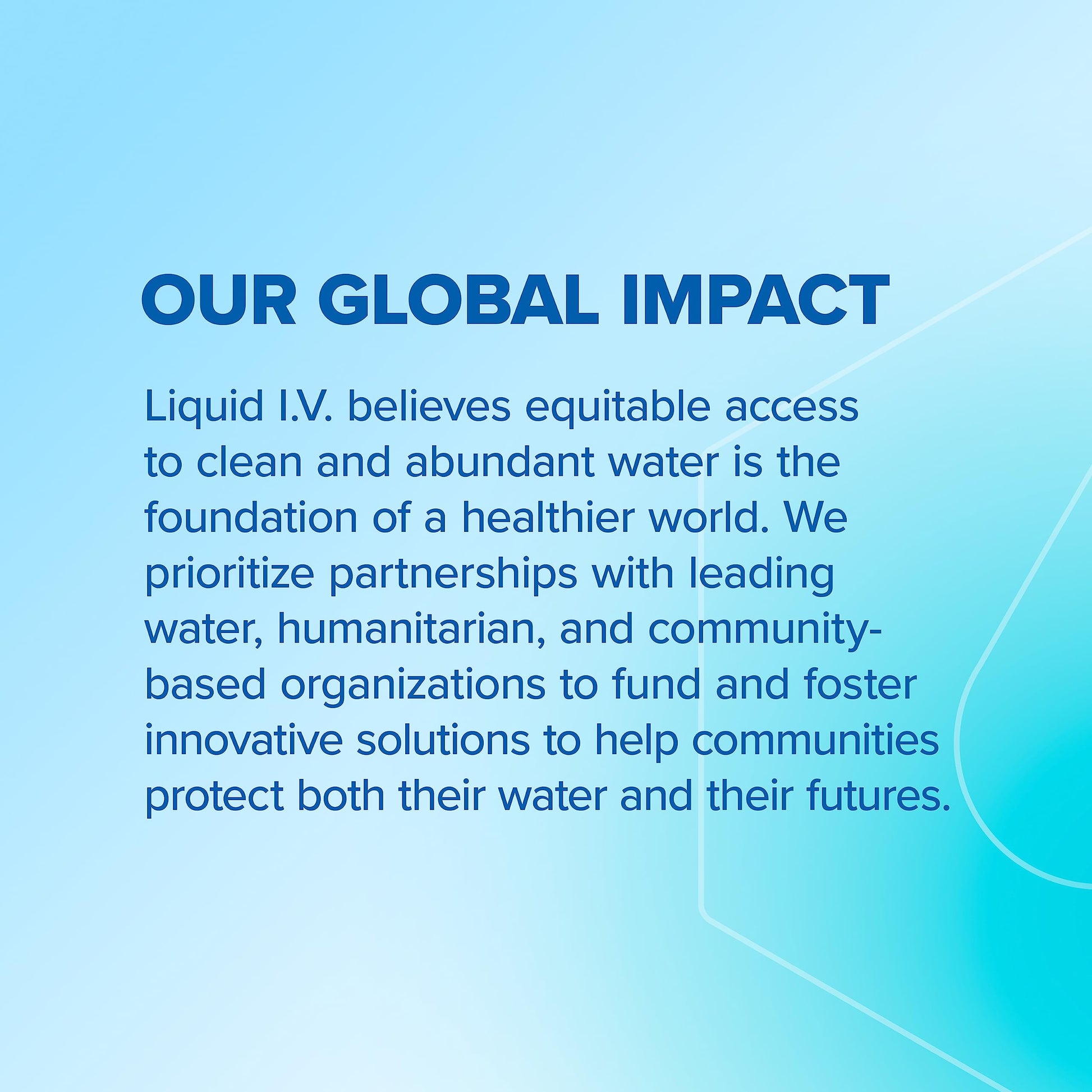 OUR GLOBAL IMPACT

Liquid I.V. believes equitable access to clean and abundant water is the foundation of a healthier world. We prioritize partnerships with leading water, humanitarian, and community-based organizations to fund and foster innovative solutions to help communities protect both their water and their futures.